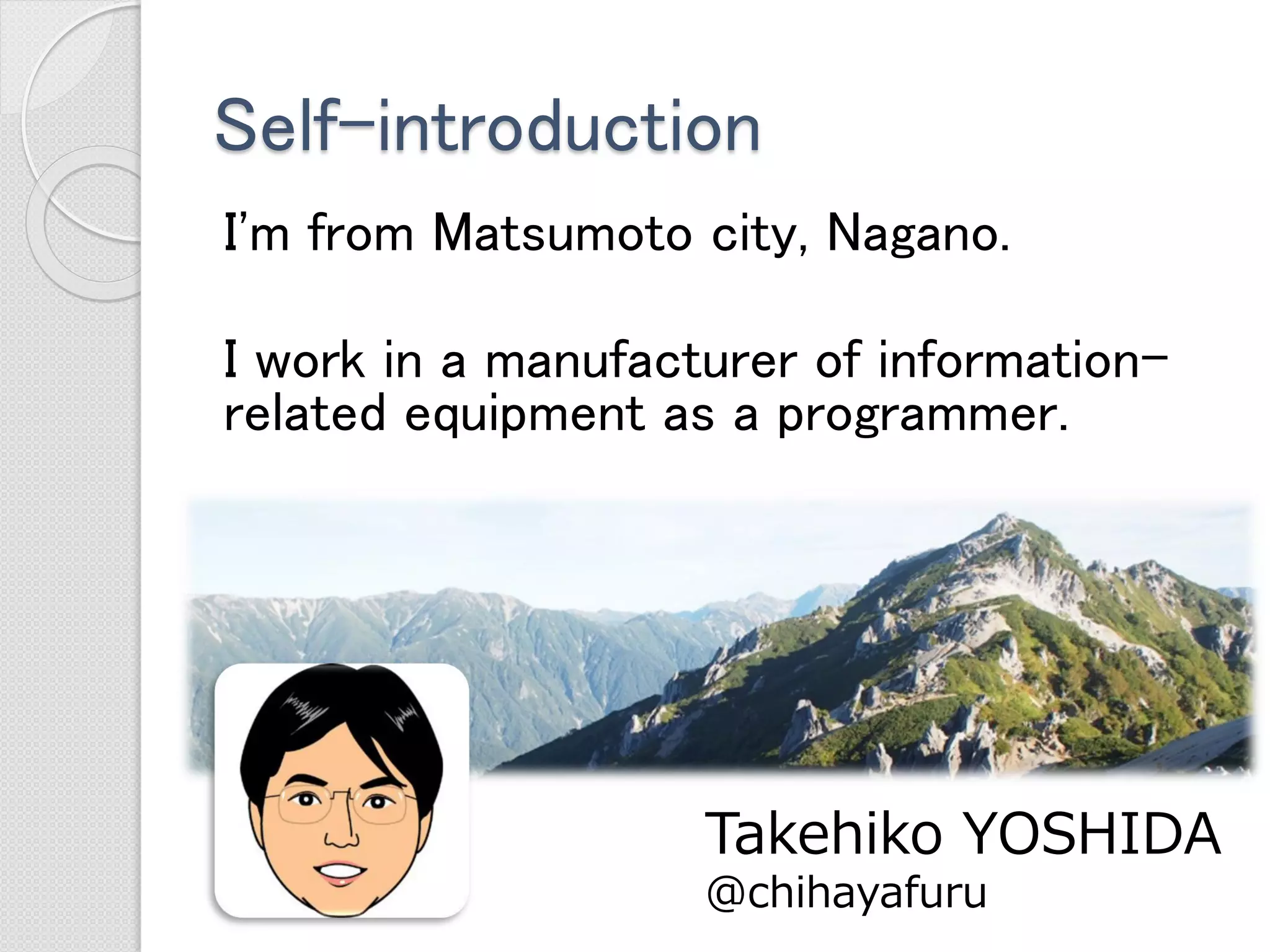 Self-introduction

I'm from Matsumoto city, Nagano.

I work in a manufacturer of information-related equipment as a programmer.

Takehiko YOSHIDA
@chihayafuru